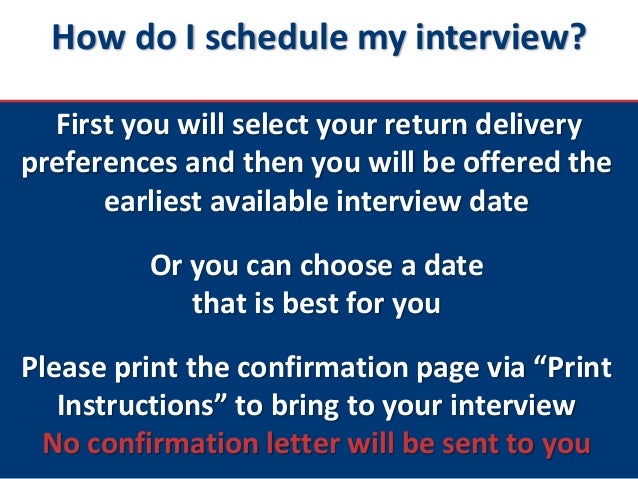 How do I schedule my interview?

First you will select your return delivery preferences and then you will be offered the earliest available interview date

Or you can choose a date that is best for you

Please print the confirmation page via “Print Instructions” to bring to your interview
No confirmation letter will be sent to you